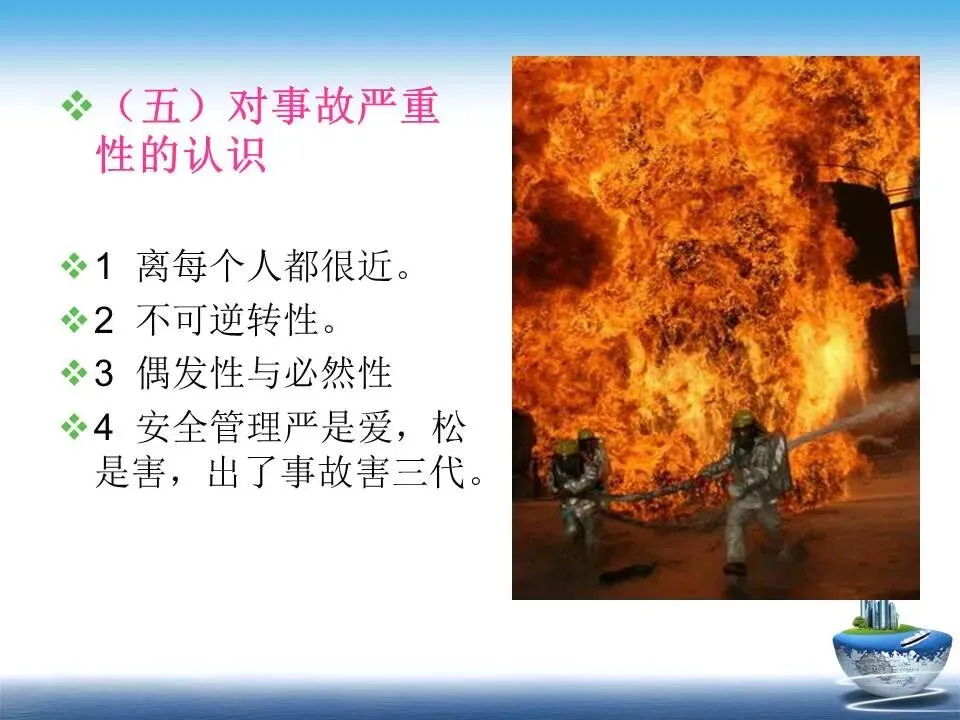 ❖（五）对事故严重性的认识

❖1 离每个人都很近。

❖2 不可逆转性。

❖3 偶发性与必然性

❖4 安全管理严是爱，松是害，出了事故害三代。